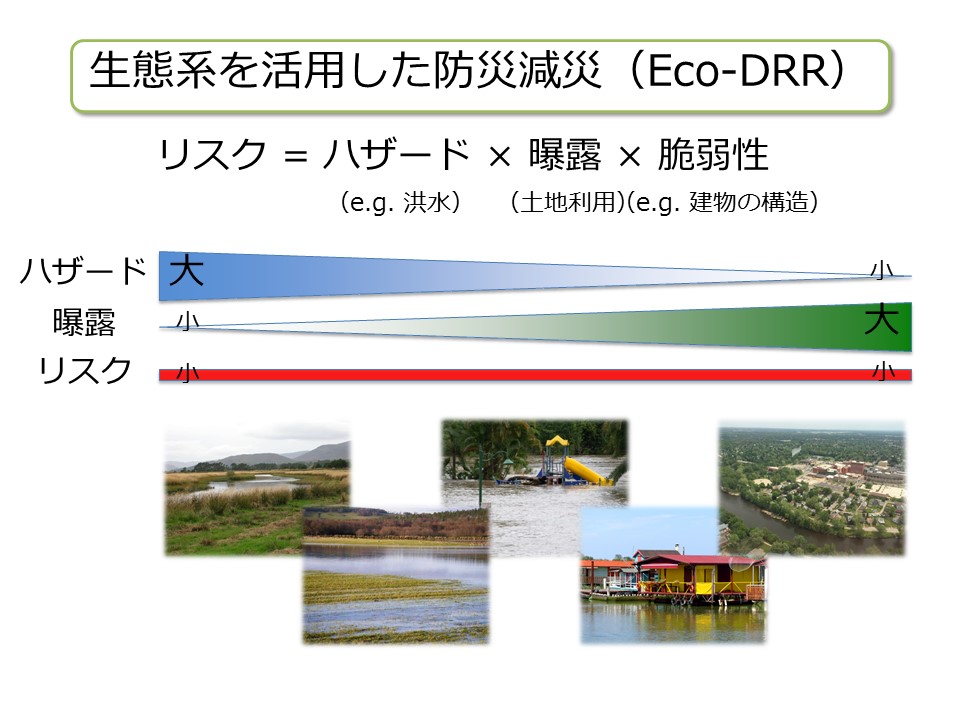 生態系を活用した防災減災（Eco-DRR）

リスク = ハザード × 曝露 × 脆弱性

(e.g. 洪水)　(土地利用)(e.g. 建物の構造)

ハザード 大 小

曝露 小 大

リスク 小 小